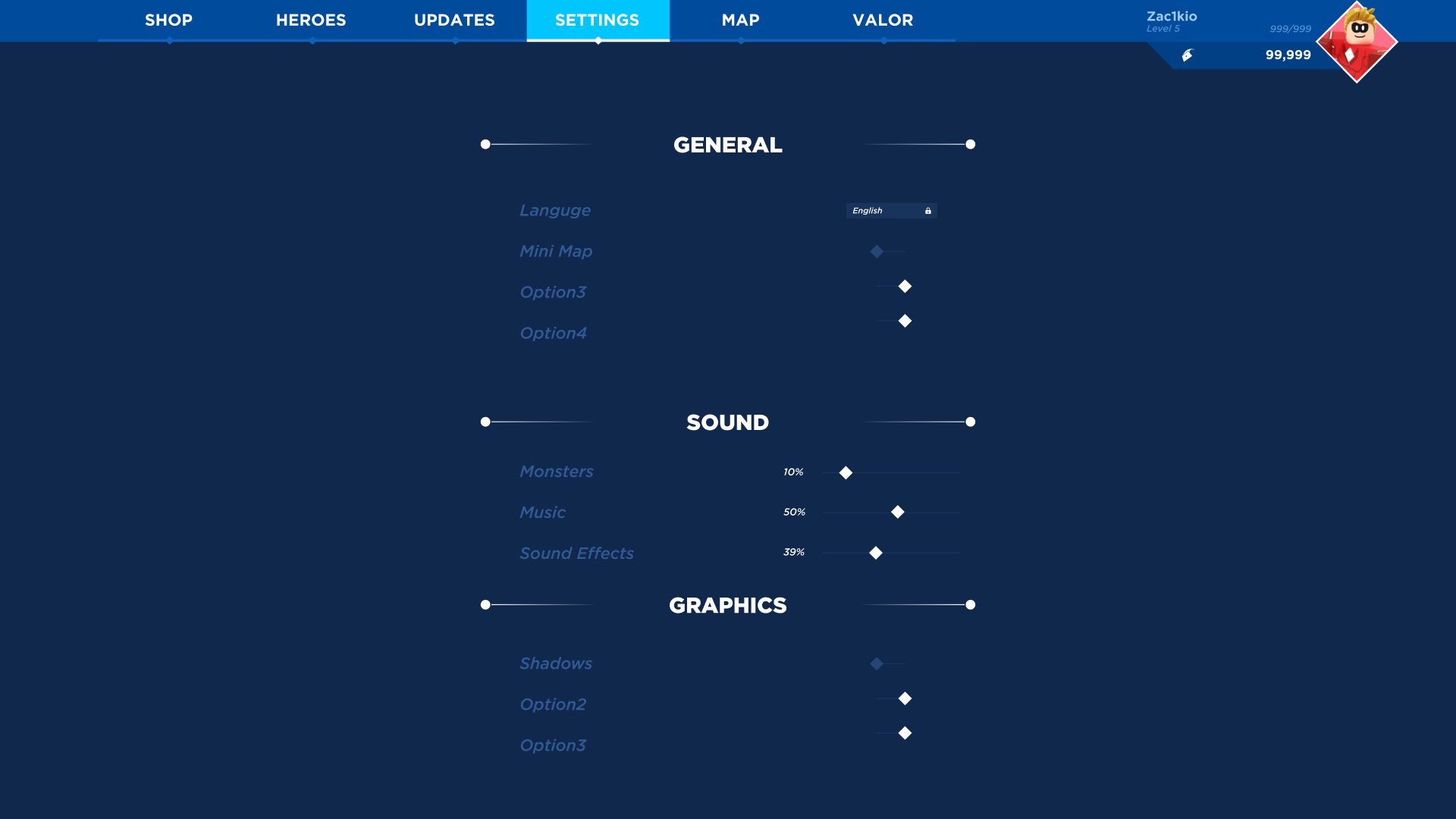 SHOP HEROES UPDATES SETTINGS MAP VALOR

Zac1kio
Level 5
999/999
99,999

GENERAL

Languge English
Mini Map
Option3
Option4

SOUND

Monsters 10%
Music 50%
Sound Effects 39%

GRAPHICS

Shadows
Option2
Option3